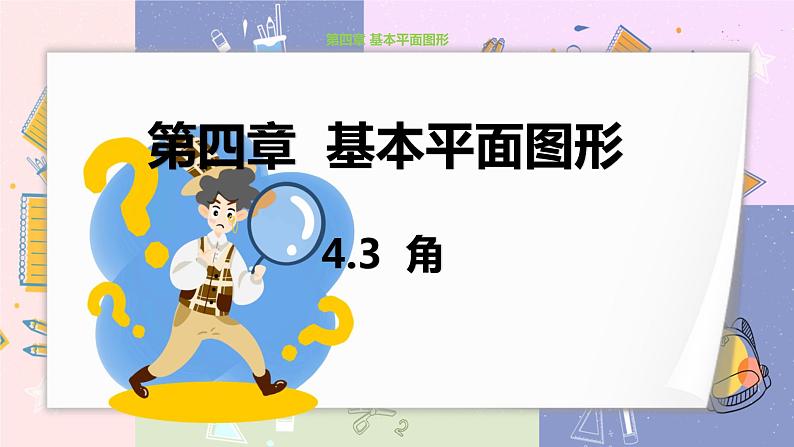 第四章 基本平面图形

第四章 基本平面图形

4.3 角